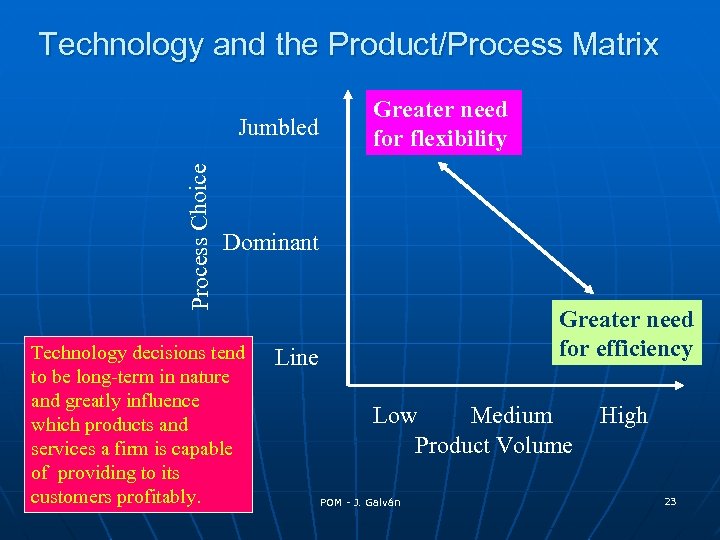 Technology and the Product/Process Matrix

Process Choice

Jumbled

Dominant

Line

Greater need for flexibility

Greater need for efficiency

Low Medium High
Product Volume

Technology decisions tend to be long-term in nature and greatly influence which products and services a firm is capable of providing to its customers profitably.

POM - J. Galván

23